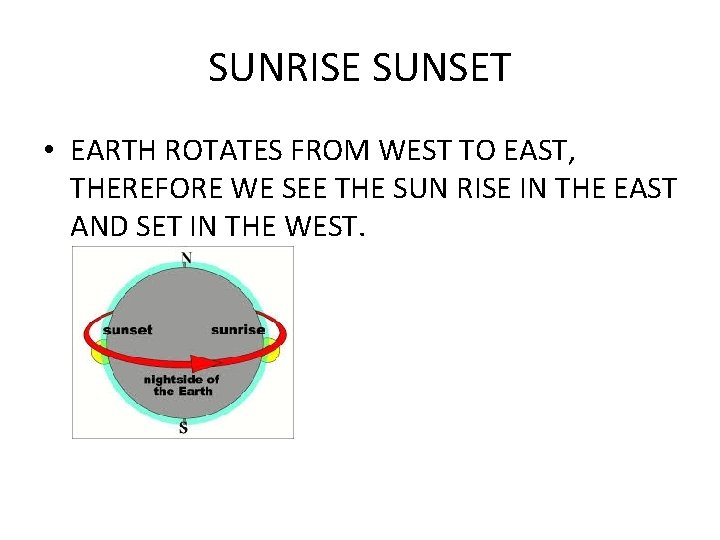 SUNRISE SUNSET

• EARTH ROTATES FROM WEST TO EAST, THEREFORE WE SEE THE SUN RISE IN THE EAST AND SET IN THE WEST.

N

sunset

sunrise

nightside of the Earth

S